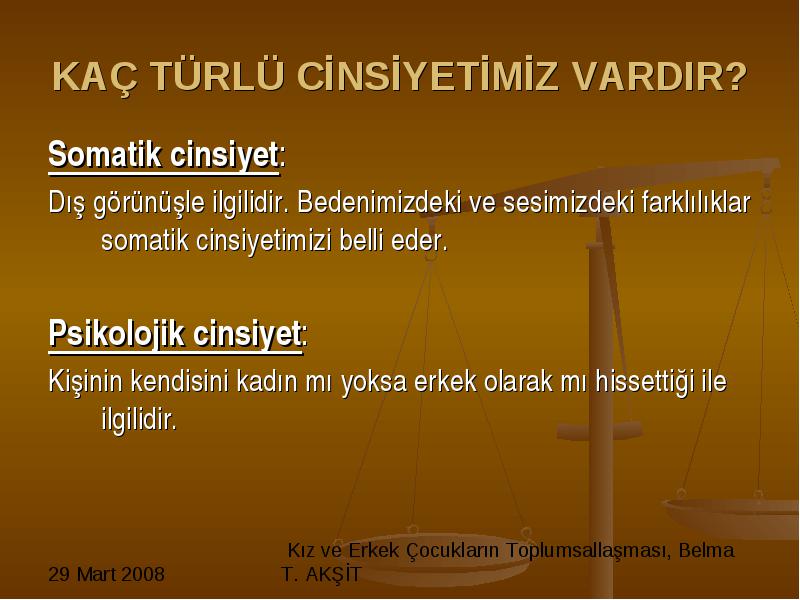 KAÇ TÜRLÜ CİNSİYETİMİZ VARDIR?

Somatik cinsiyet:

Dış görünüşle ilgilidir. Bedenimizdeki ve sesimizdeki farklılıklar somatik cinsiyetimizi belli eder.

Psikolojik cinsiyet:

Kişinin kendisini kadın mı yoksa erkek olarak mı hissettiği ile ilgilidir.

29 Mart 2008

Kız ve Erkek Çocukların Toplumsallaşması, Belma T. AKŞİT